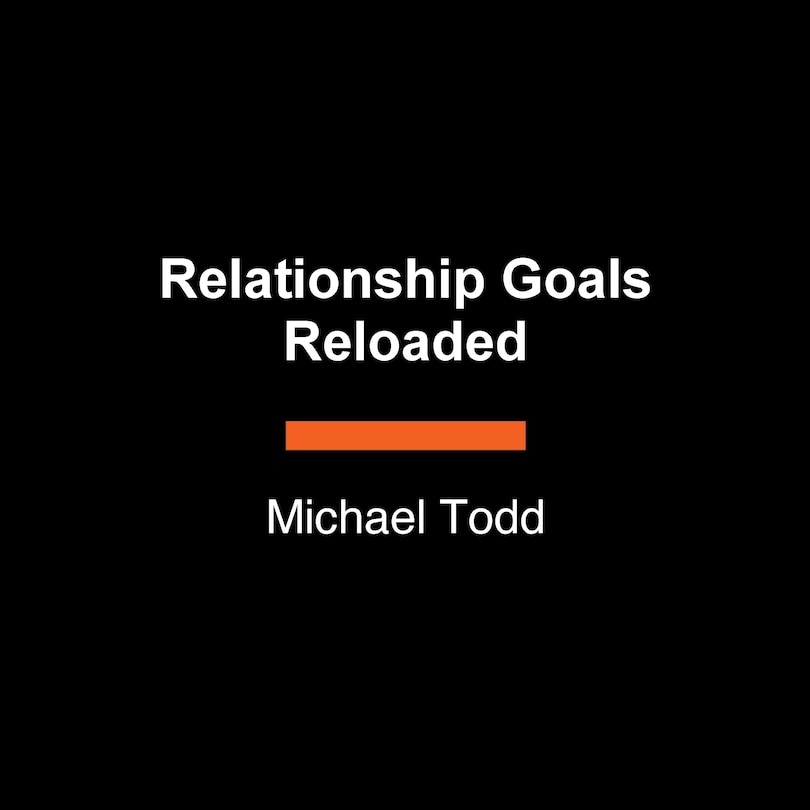 Relationship Goals Reloaded

Michael Todd